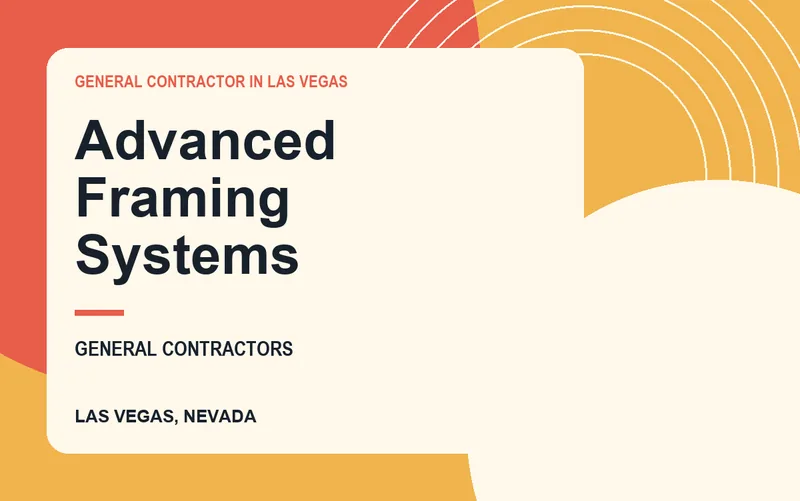 GENERAL CONTRACTOR IN LAS VEGAS

Advanced Framing Systems

GENERAL CONTRACTORS

LAS VEGAS, NEVADA